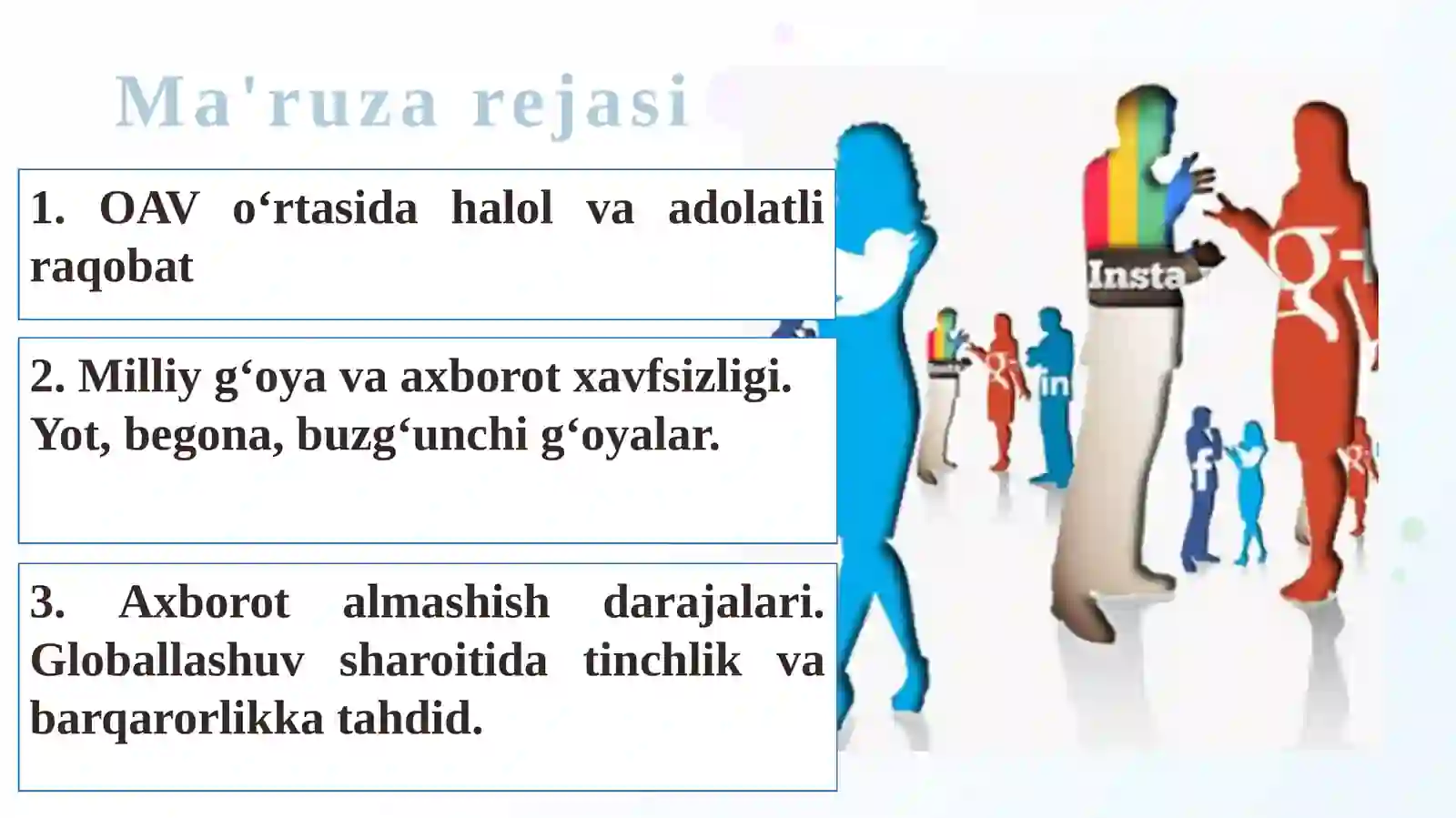 Ma'ruza rejasi

1. OAV o‘rtasida halol va adolatli raqobat

2. Milliy g‘oya va axborot xavfsizligi. Yot, begona, buzg‘unchi g‘oyalar.

3. Axborot almashish darajalari. Globallashuv sharoitida tinchlik va barqarorlikka tahdid.

Insta

g+

in

f